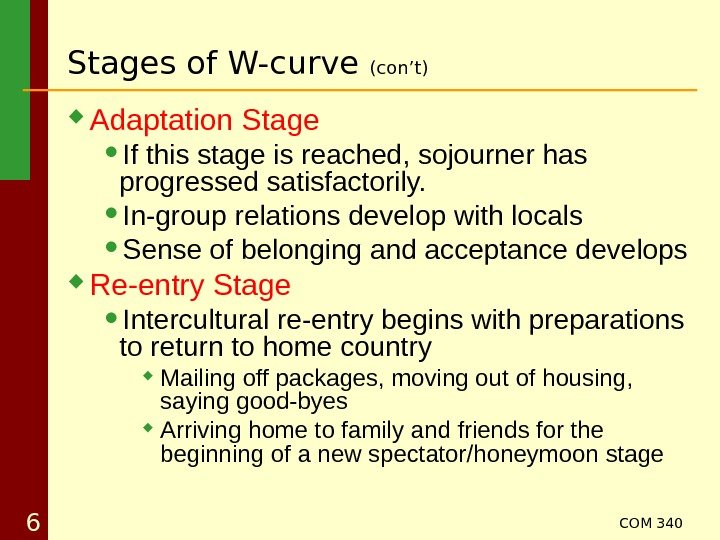 Stages of W-curve (con’t)

Adaptation Stage

If this stage is reached, sojourner has progressed satisfactorily.

In-group relations develop with locals

Sense of belonging and acceptance develops

Re-entry Stage

Intercultural re-entry begins with preparations to return to home country

Mailing off packages, moving out of housing, saying good-byes

Arriving home to family and friends for the beginning of a new spectator/honeymoon stage

6

COM 340